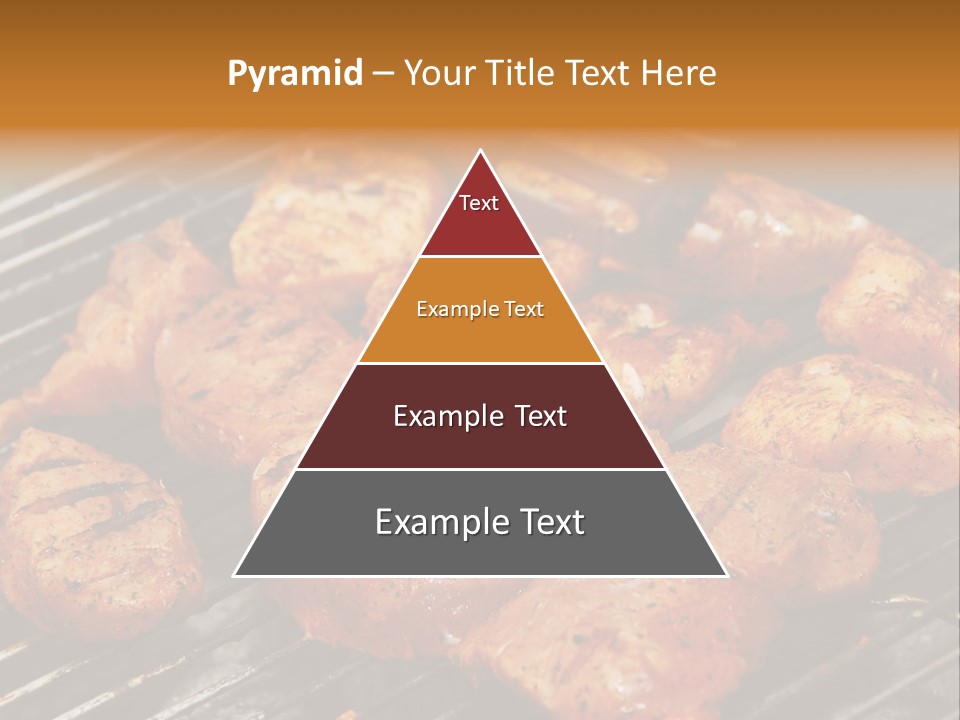 Pyramid – Your Title Text Here

Text

Example Text

Example Text

Example Text